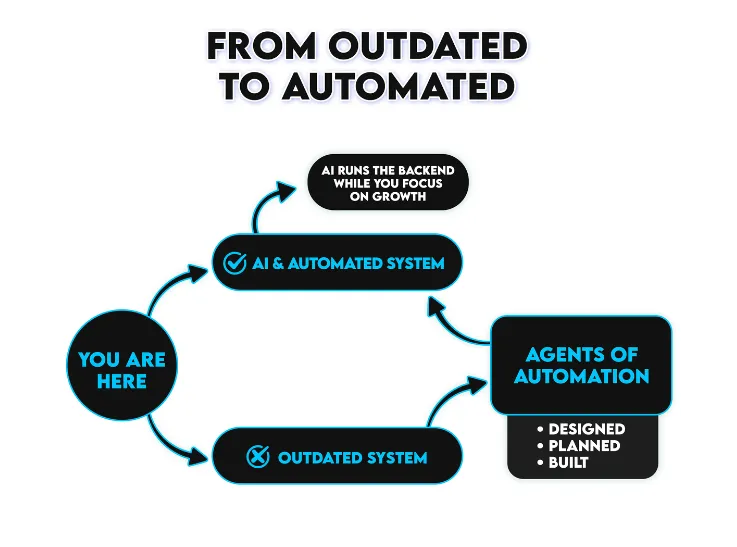 FROM OUTDATED TO AUTOMATED

AI RUNS THE BACKEND WHILE YOU FOCUS ON GROWTH

AI & AUTOMATED SYSTEM

YOU ARE HERE

AGENTS OF AUTOMATION

• DESIGNED
• PLANNED
• BUILT

OUTDATED SYSTEM